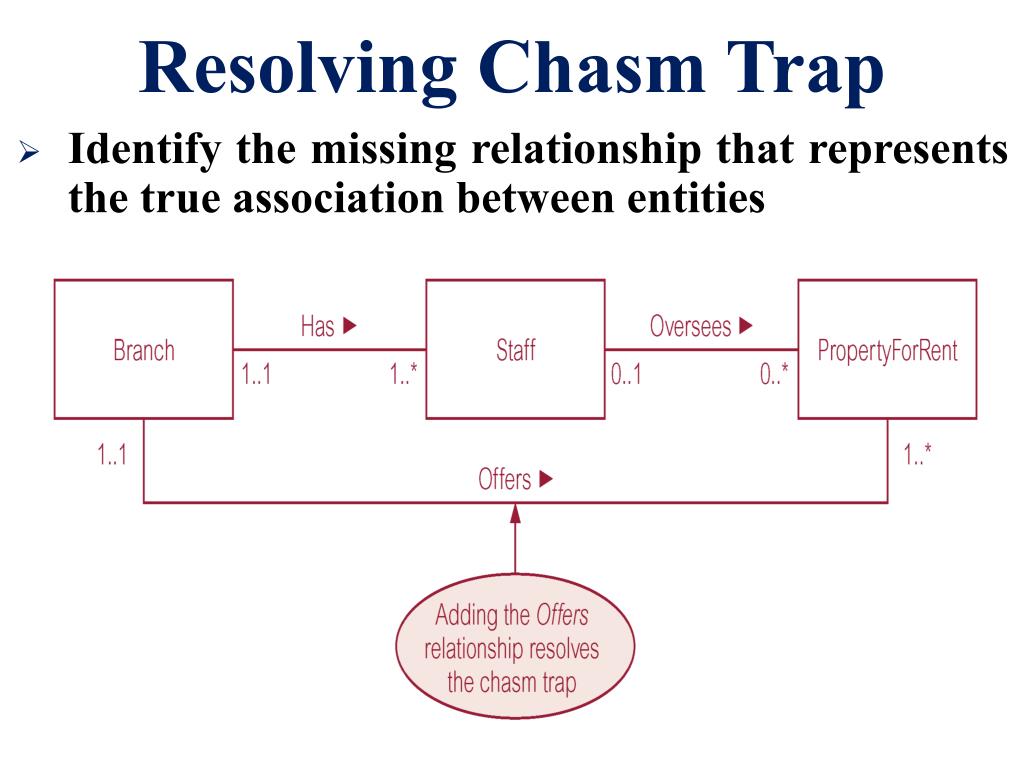 Resolving Chasm Trap

➢ Identify the missing relationship that represents the true association between entities

Branch

Has ▶

1..1

1..*

Staff

Oversees ▶

0..1

0..*

PropertyForRent

1..1

Offers ▶

1..*

Adding the Offers relationship resolves the chasm trap